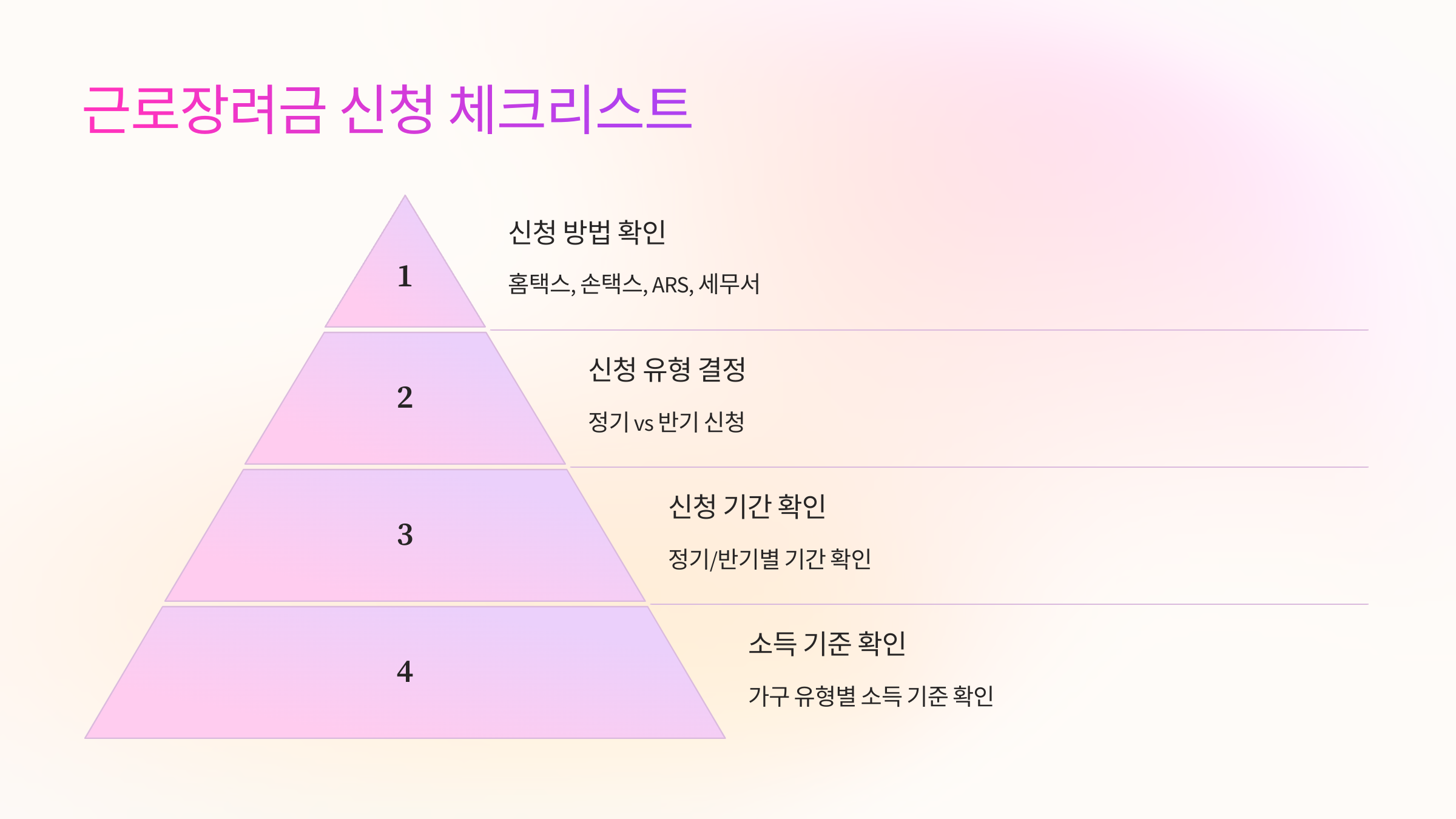 근로장려금 신청 체크리스트

1

신청 방법 확인

홈택스, 손택스, ARS, 세무서

2

신청 유형 결정

정기 vs 반기 신청

3

신청 기간 확인

정기/반기별 기간 확인

4

소득 기준 확인

가구 유형별 소득 기준 확인